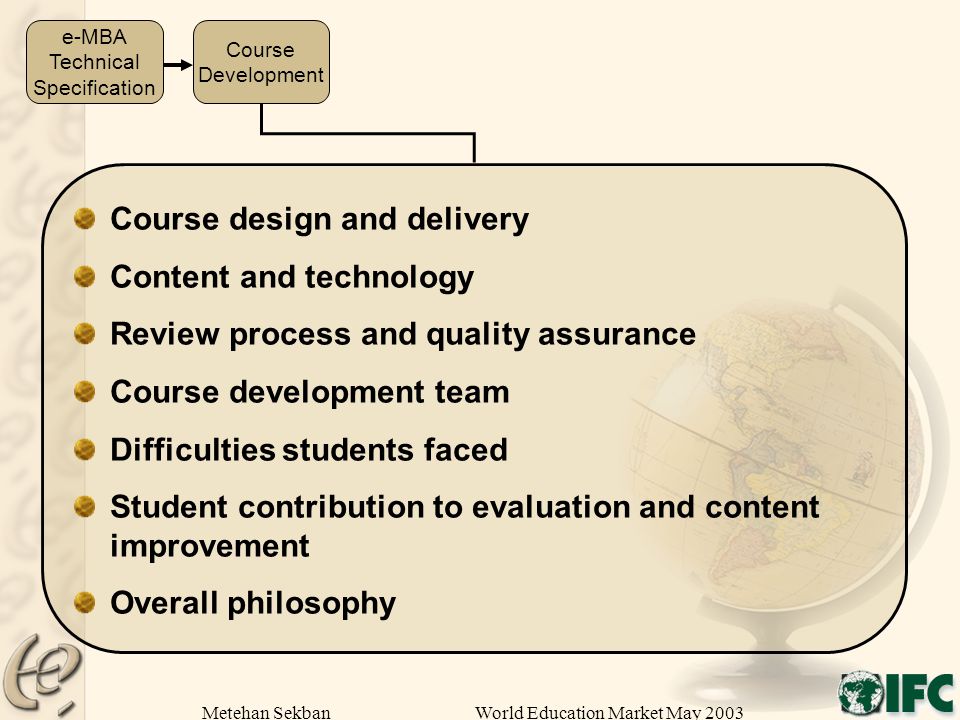 e-MBA Technical Specification

Course Development

Course design and delivery

Content and technology

Review process and quality assurance

Course development team

Difficulties students faced

Student contribution to evaluation and content improvement

Overall philosophy

Metehan Sekban

World Education Market May 2003

IFC